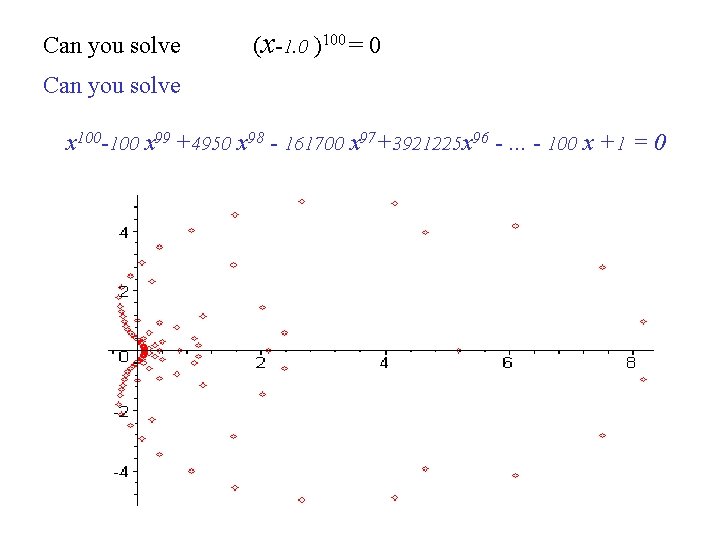 Can you solve $(x-1.0)^{100} = 0$

Can you solve

$x^{100} - 100x^{99} + 4950x^{98} - 161700x^{97} + 3921225x^{96} - \dots - 100x + 1 = 0$

4
2
0
-2
-4
2
4
6
8